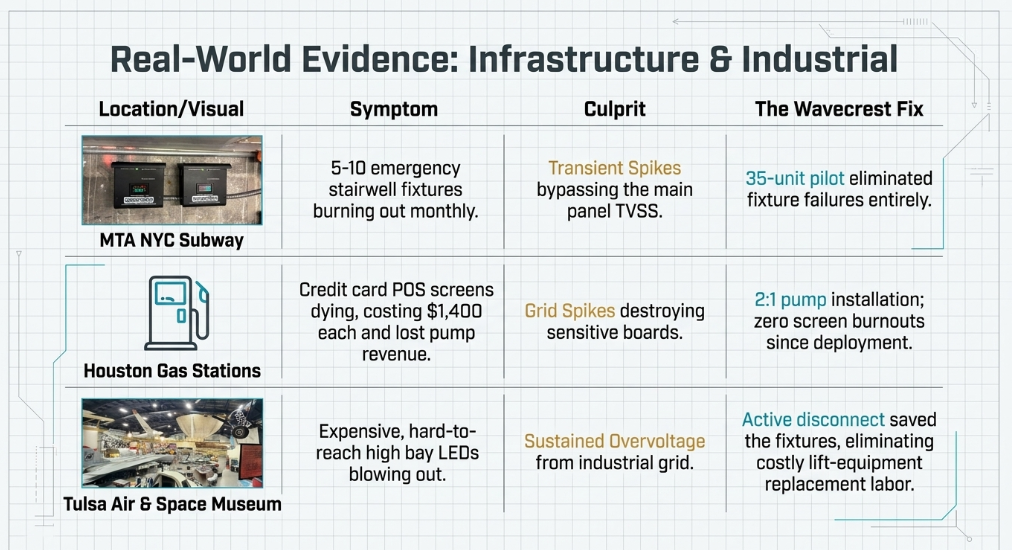 Real-World Evidence: Infrastructure & Industrial

| Location/Visual | Symptom | Culprit | The Wavecrest Fix |
|---|---|---|---|
| MTA NYC Subway | 5-10 emergency stairwell fixtures burning out monthly. | Transient Spikes bypassing the main panel TVSS. | 35-unit pilot eliminated fixture failures entirely. |
| Houston Gas Stations | Credit card POS screens dying, costing $1,400 each and lost pump revenue. | Grid Spikes destroying sensitive boards. | 2:1 pump installation; zero screen burnouts since deployment. |
| Tulsa Air & Space Museum | Expensive, hard-to-reach high bay LEDs blowing out. | Sustained Overvoltage from industrial grid. | Active disconnect saved the fixtures, eliminating costly lift-equipment replacement labor. |